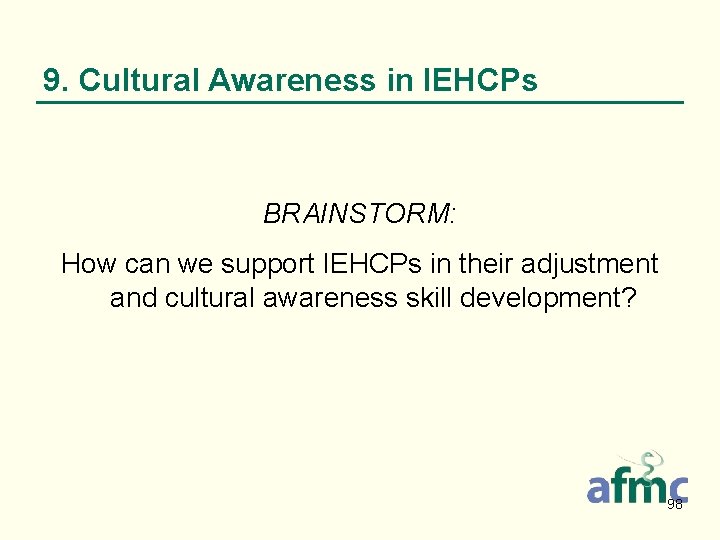 9. Cultural Awareness in IEHCPs

BRAINSTORM:

How can we support IEHCPs in their adjustment and cultural awareness skill development?

afmc

98